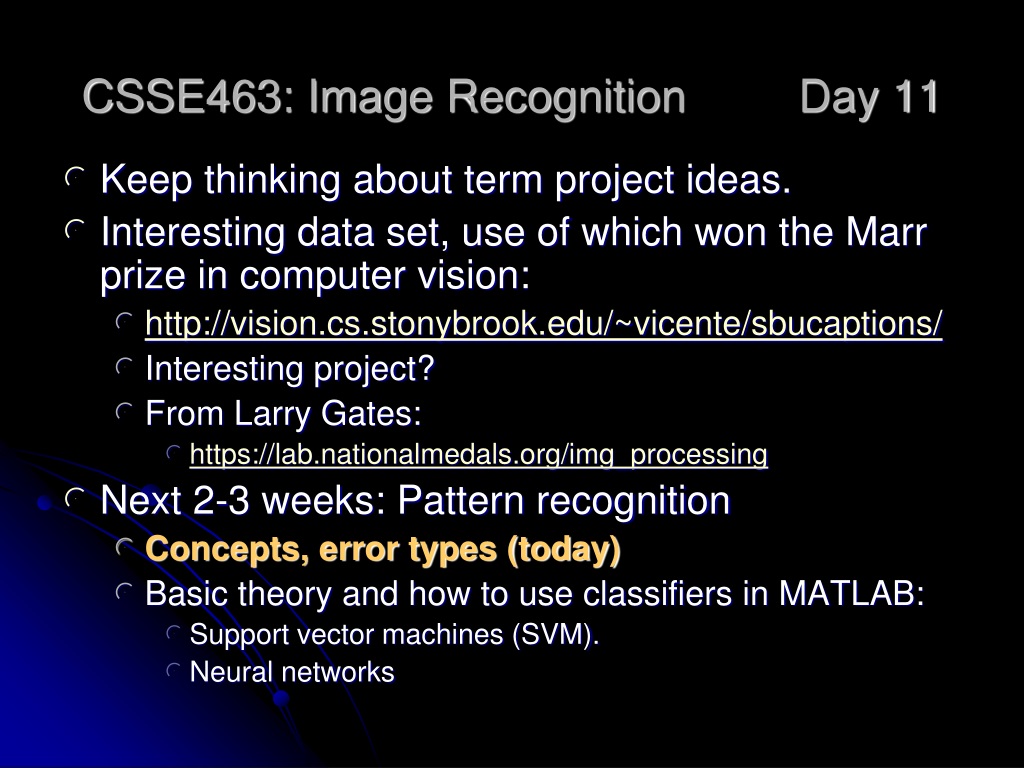 CSSE463: Image Recognition Day 11

Keep thinking about term project ideas.

Interesting data set, use of which won the Marr prize in computer vision:

http://vision.cs.stonybrook.edu/~vicente/sbucaptions/

Interesting project?

From Larry Gates:

https://lab.nationalmedals.org/img_processing

Next 2-3 weeks: Pattern recognition

Concepts, error types (today)

Basic theory and how to use classifiers in MATLAB:

Support vector machines (SVM).

Neural networks